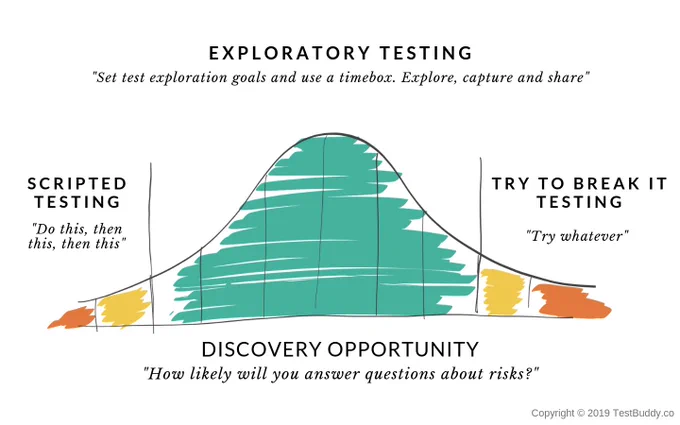 EXPLORATORY TESTING
"Set test exploration goals and use a timebox. Explore, capture and share"

SCRIPTED TESTING
"Do this, then this, then this"

TRY TO BREAK IT TESTING
"Try whatever"

DISCOVERY OPPORTUNITY
"How likely will you answer questions about risks?"

Copyright © 2019 TestBuddy.co